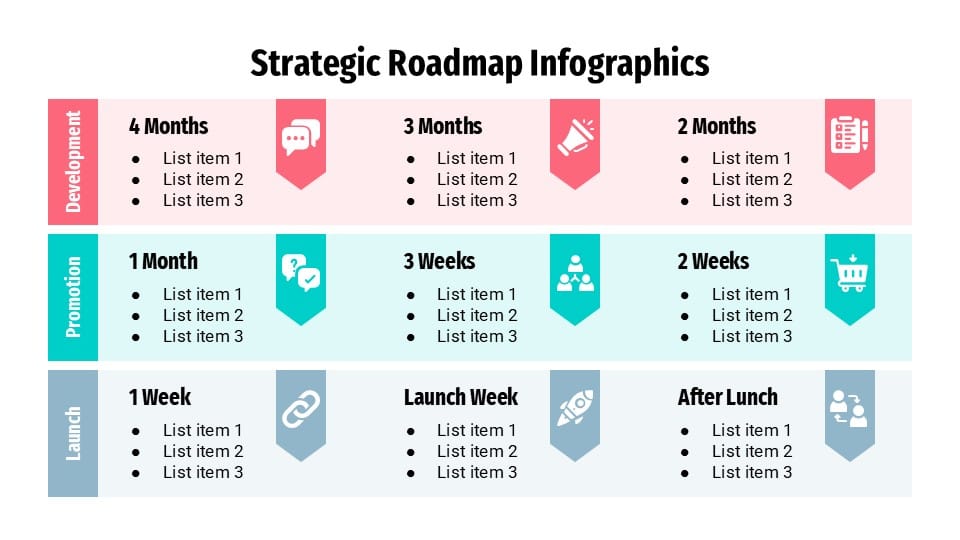 Strategic Roadmap Infographics

Development

4 Months
- List item 1
- List item 2
- List item 3

3 Months
- List item 1
- List item 2
- List item 3

2 Months
- List item 1
- List item 2
- List item 3

Promotion

1 Month
- List item 1
- List item 2
- List item 3

3 Weeks
- List item 1
- List item 2
- List item 3

2 Weeks
- List item 1
- List item 2
- List item 3

Launch

1 Week
- List item 1
- List item 2
- List item 3

Launch Week
- List item 1
- List item 2
- List item 3

After Lunch
- List item 1
- List item 2
- List item 3